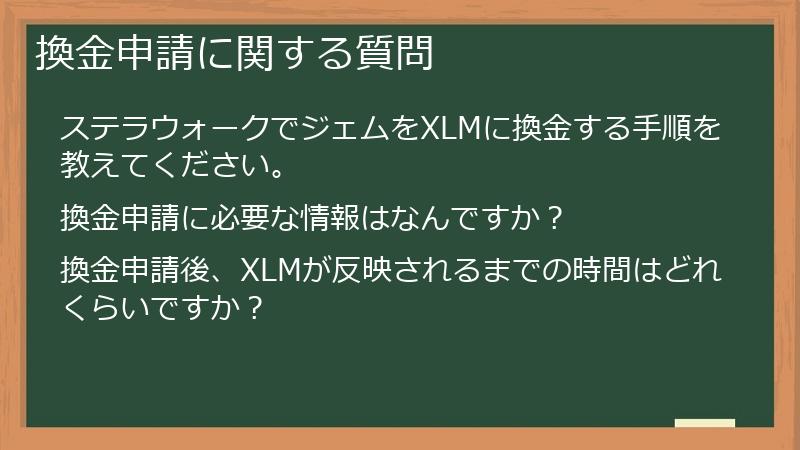 換金申請に関する質問

ステラウォークでジェムをXLMに換金する手順を教えてください。

換金申請に必要な情報はなんですか？

換金申請後、XLMが反映されるまでの時間はどれくらいですか？